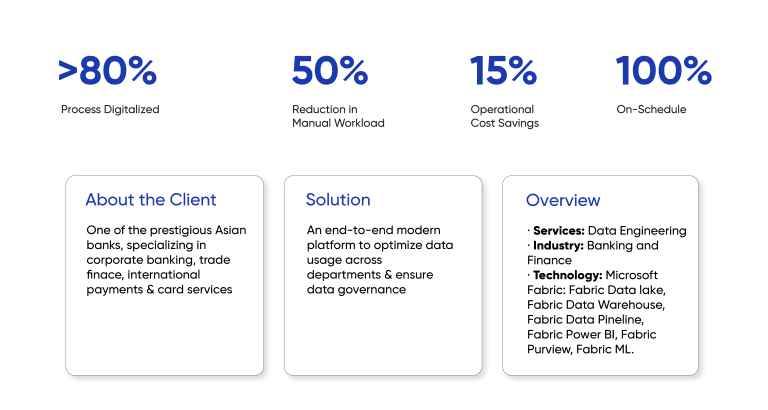 >80%

Process Digitalized

50%

Reduction in Manual Workload

15%

Operational Cost Savings

100%

On-Schedule

About the Client

One of the prestigious Asian banks, specializing in corporate banking, trade finace, international payments & card services

Solution

An end-to-end modern platform to optimize data usage across departments & ensure data governance

Overview

· **Services:** Data Engineering
· **Industry:** Banking and Finance
· **Technology:** Microsoft Fabric: Fabric Data lake, Fabric Data Warehouse, Fabric Data Pineline, Fabric Power BI, Fabric Purview, Fabric ML.